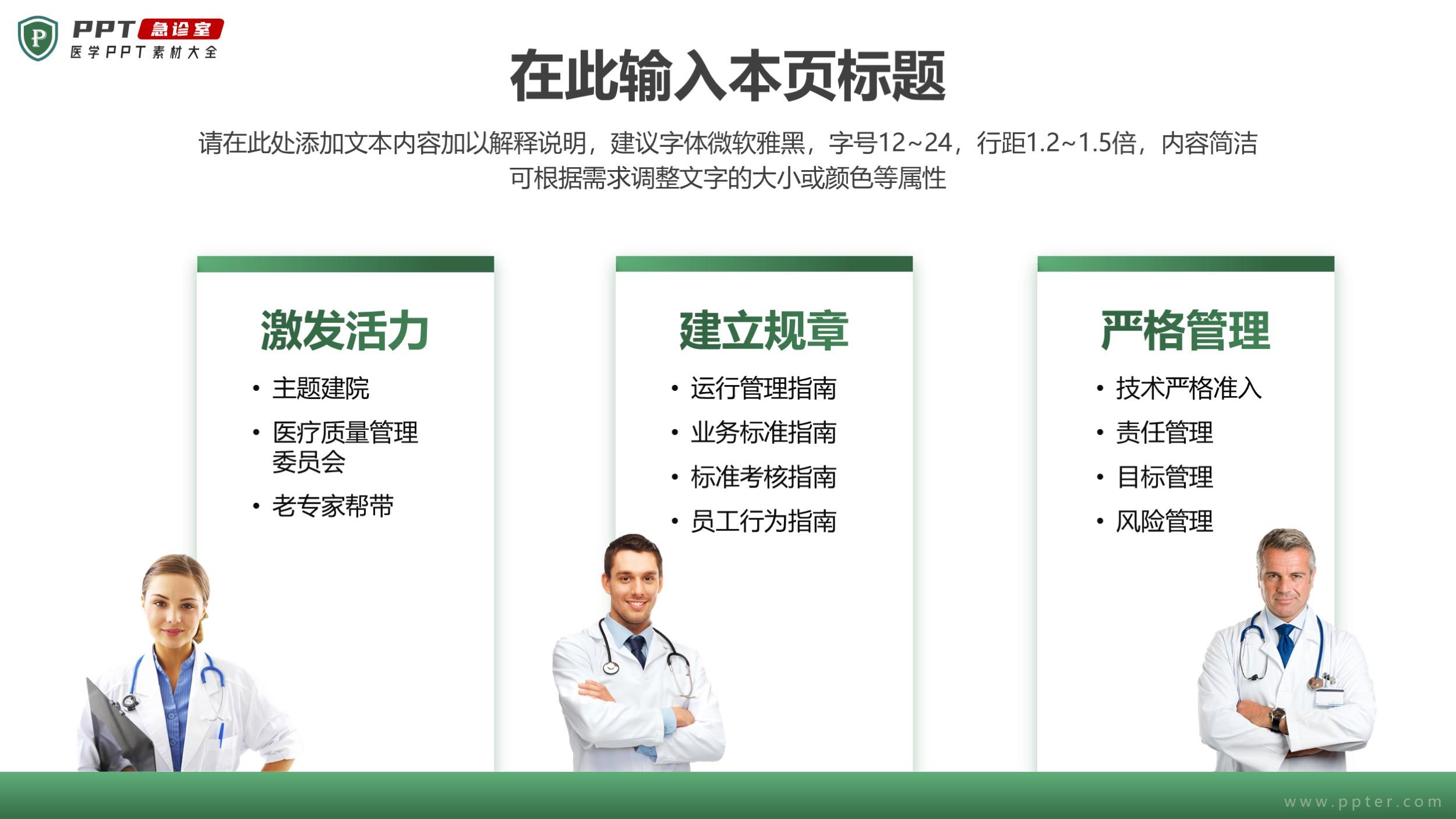 P PPT 急诊室 医学PPT素材大全

在此输入本页标题

请在此处添加文本内容加以解释说明，建议字体微软雅黑，字号12~24，行距1.2~1.5倍，内容简洁可根据需求调整文字的大小或颜色等属性

激发活力
• 主题建院
• 医疗质量管理委员会
• 老专家帮带

建立规章
• 运行管理指南
• 业务标准指南
• 标准考核指南
• 员工行为指南

严格管理
• 技术严格准入
• 责任管理
• 目标管理
• 风险管理

www.ppter.com